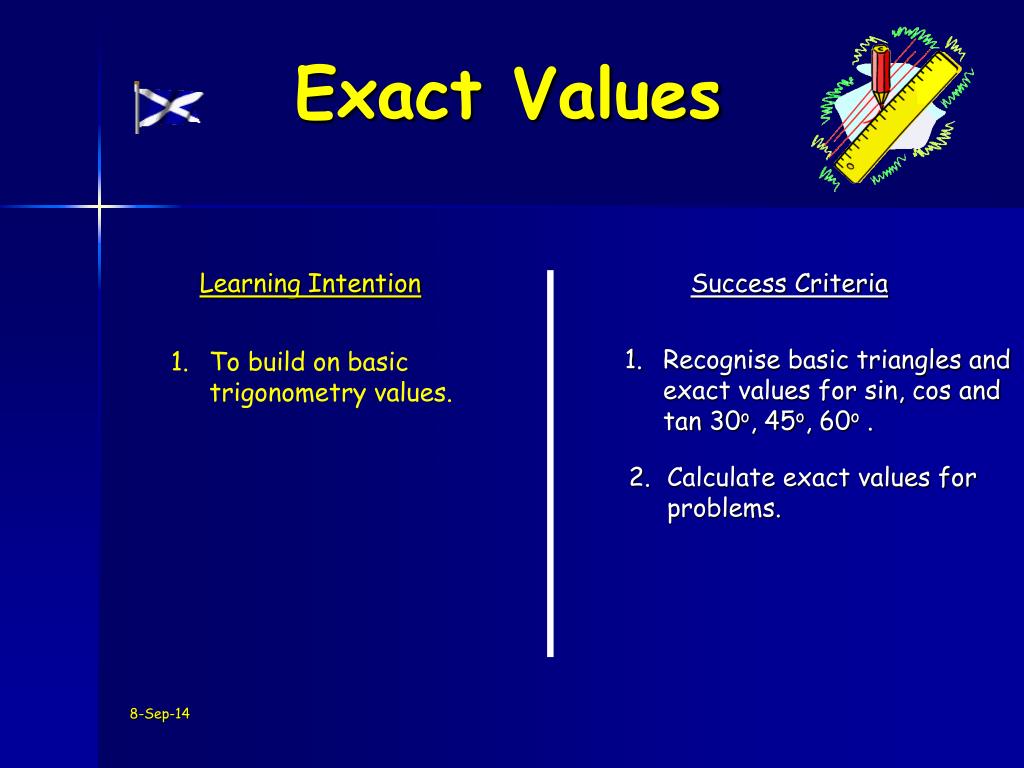 Exact Values

Learning Intention

1. To build on basic trigonometry values.

Success Criteria

1. Recognise basic triangles and exact values for sin, cos and tan $30^o$, $45^o$, $60^o$ .

2. Calculate exact values for problems.

8-Sep-14